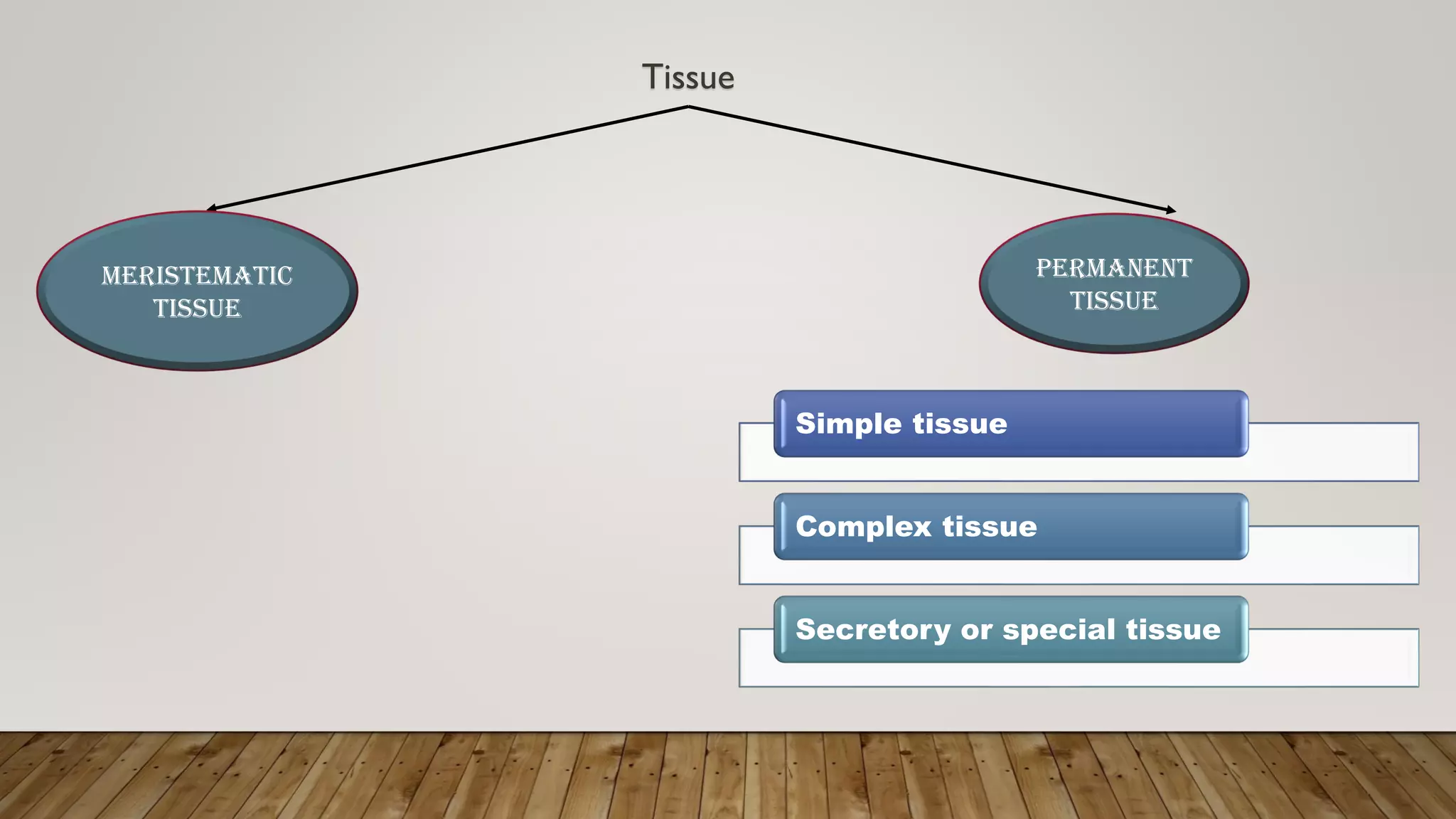 Tissue

MERISTEMATIC TISSUE

PERMANENT TISSUE

Simple tissue

Complex tissue

Secretory or special tissue